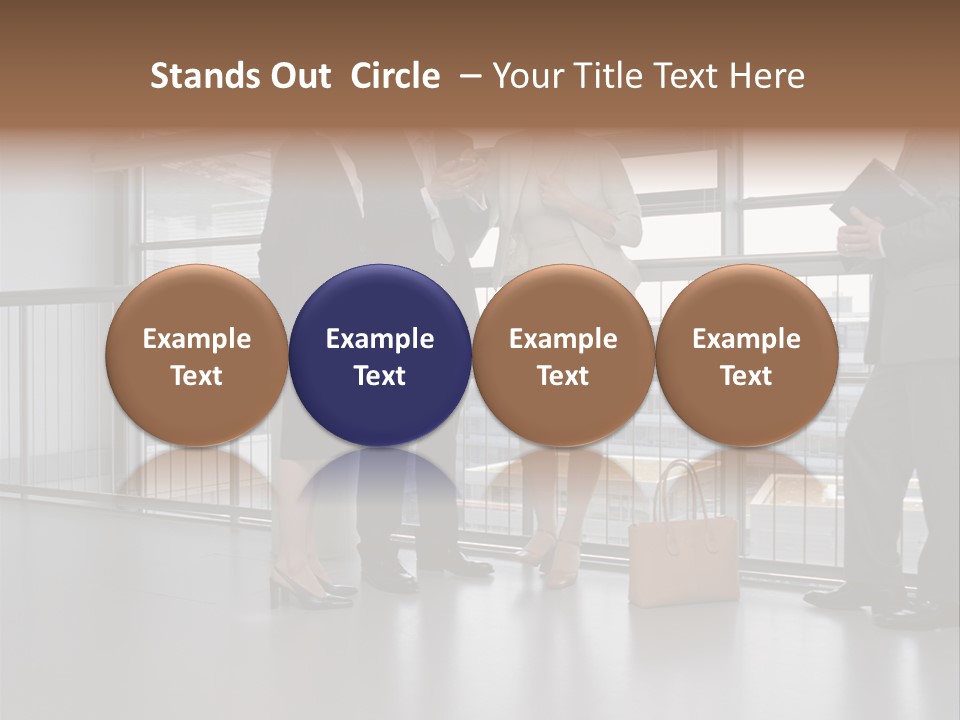 Stands Out Circle – Your Title Text Here

Example Text

Example Text

Example Text

Example Text